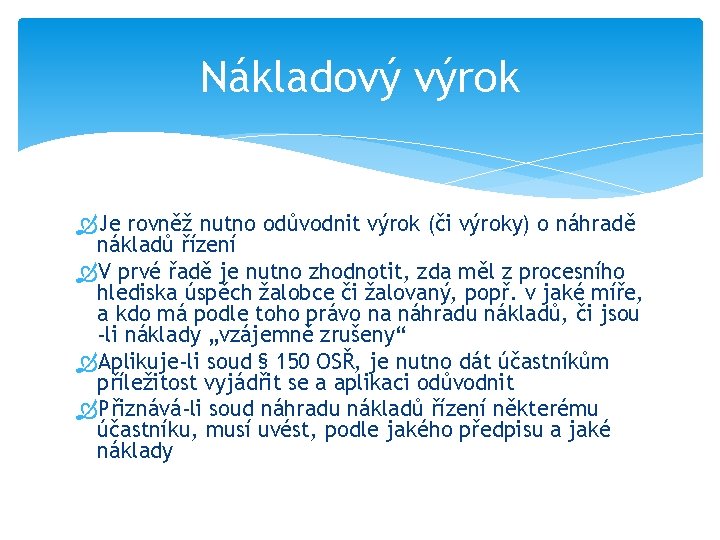 Nákladový výrok

Je rovněž nutno odůvodnit výrok (či výroky) o náhradě nákladů řízení

V prvé řadě je nutno zhodnotit, zda měl z procesního hlediska úspěch žalobce či žalovaný, popř. v jaké míře, a kdo má podle toho právo na náhradu nákladů, či jsou -li náklady „vzájemně zrušeny“

Aplikuje-li soud § 150 OSŘ, je nutno dát účastníkům příležitost vyjádřit se a aplikaci odůvodnit

Přiznává-li soud náhradu nákladů řízení některému účastníku, musí uvést, podle jakého předpisu a jaké náklady